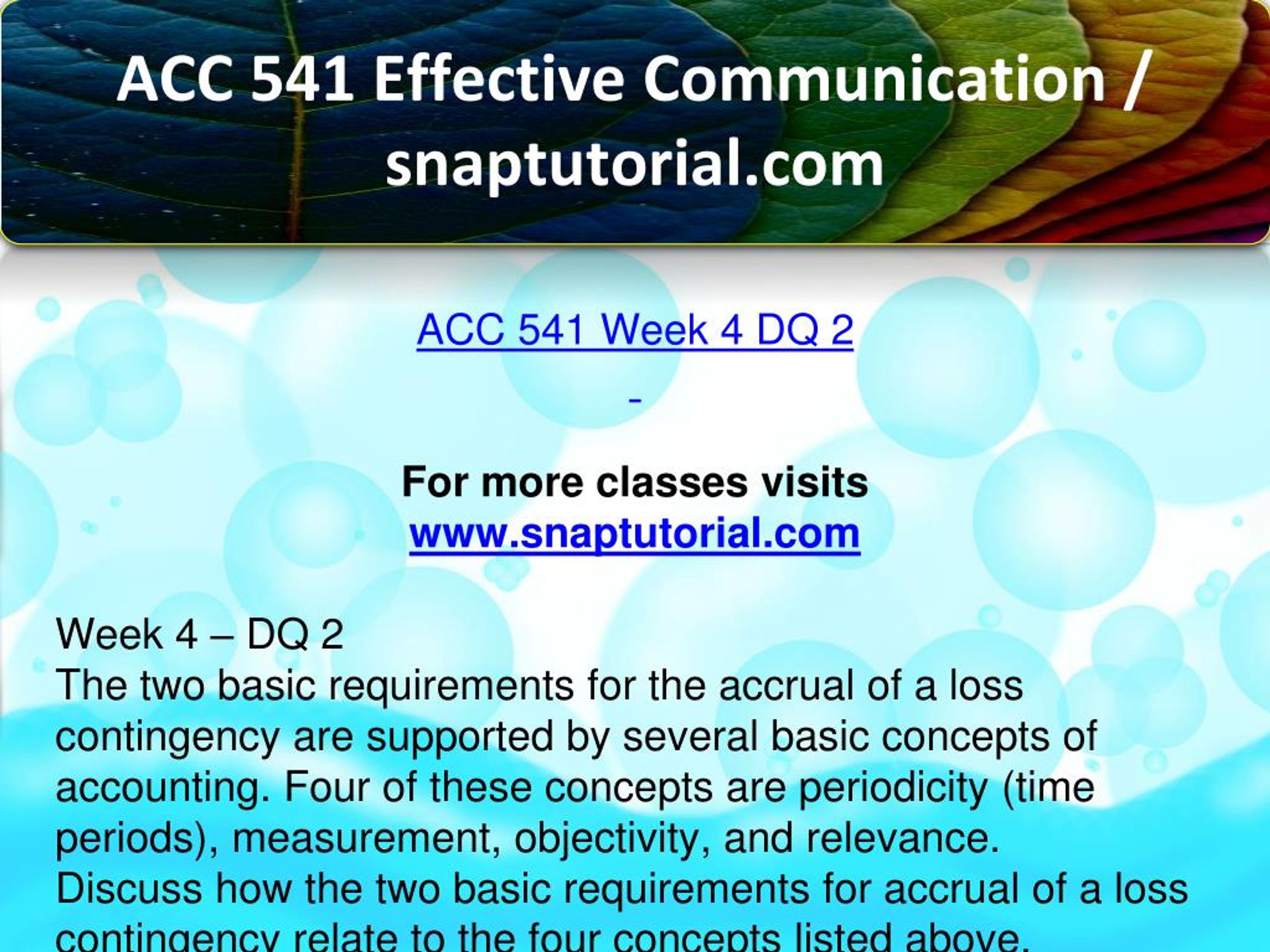 ACC 541 Effective Communication / snaptutorial.com

ACC 541 Week 4 DQ 2

-

For more classes visits
www.snaptutorial.com

Week 4 – DQ 2
The two basic requirements for the accrual of a loss contingency are supported by several basic concepts of accounting. Four of these concepts are periodicity (time periods), measurement, objectivity, and relevance. Discuss how the two basic requirements for accrual of a loss contingency relate to the four concepts listed above.